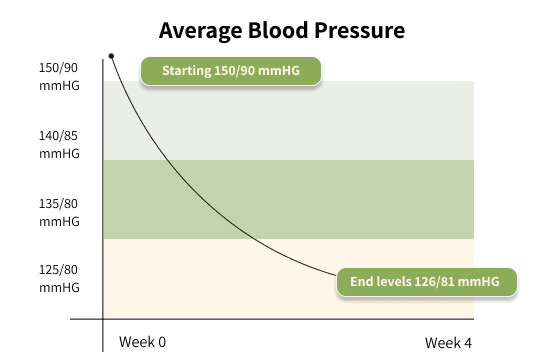 Average Blood Pressure

150/90 mmHG

140/85 mmHG

135/80 mmHG

125/80 mmHG

Starting 150/90 mmHG

End levels 126/81 mmHG

Week 0

Week 4